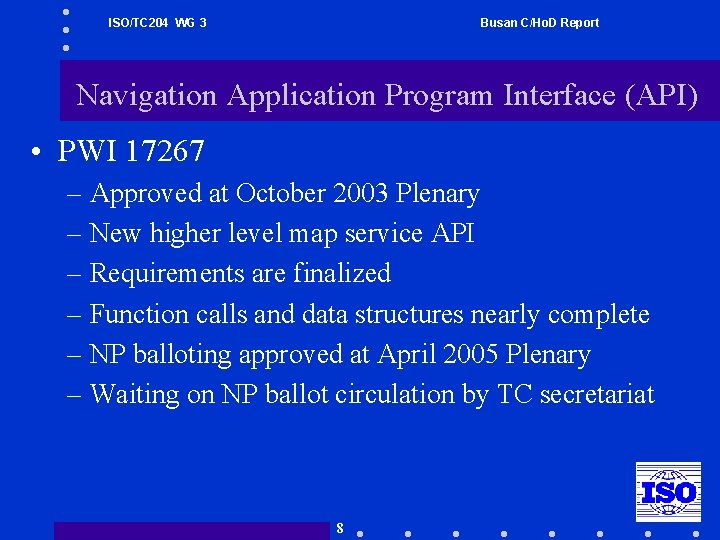 ISO/TC204 WG 3

Busan C/HoD Report

Navigation Application Program Interface (API)

• PWI 17267

– Approved at October 2003 Plenary

– New higher level map service API

– Requirements are finalized

– Function calls and data structures nearly complete

– NP balloting approved at April 2005 Plenary

– Waiting on NP ballot circulation by TC secretariat

ISO

8